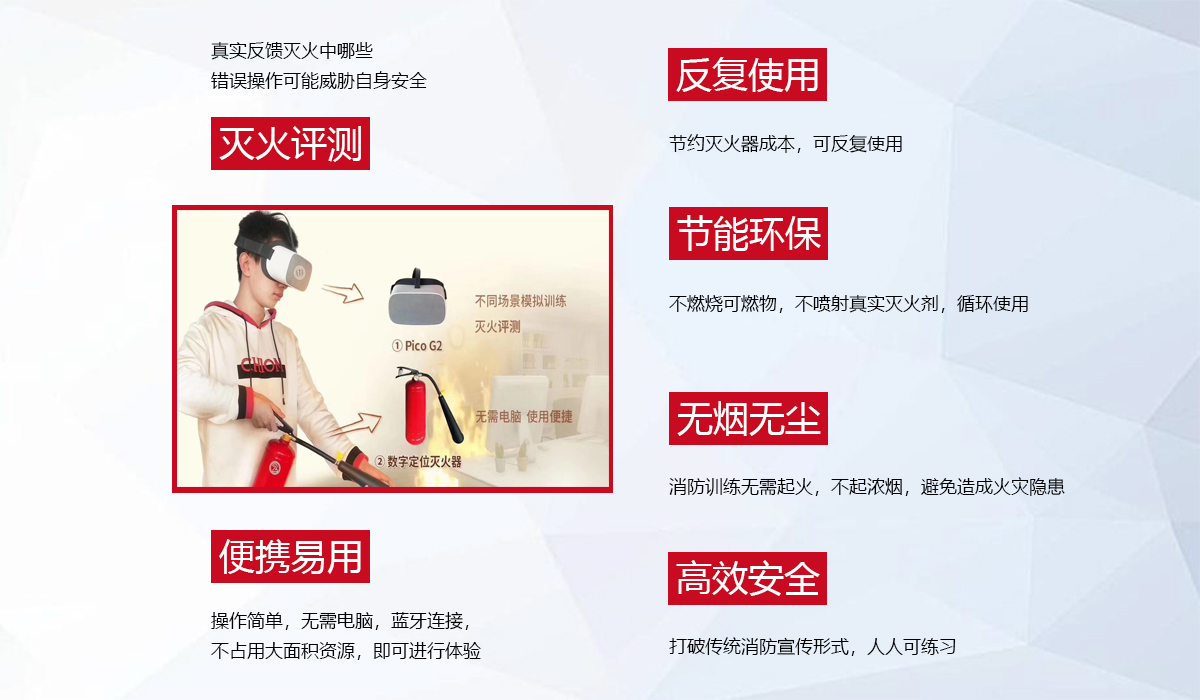 真实反馈灭火中哪些
错误操作可能威胁自身安全

灭火评测

CHION

① Pico G2

不同场景模拟训练

灭火评测

无需电脑 使用便捷

② 数字定位灭火器

便携易用

操作简单，无需电脑，蓝牙连接，
不占用大面积资源，即可进行体验

反复使用

节约灭火器成本，可反复使用

节能环保

不燃烧可燃物，不喷射真实灭火剂，循环使用

无烟无尘

消防训练无需起火，不起浓烟，避免造成火灾隐患

高效安全

打破传统消防宣传形式，人人可练习